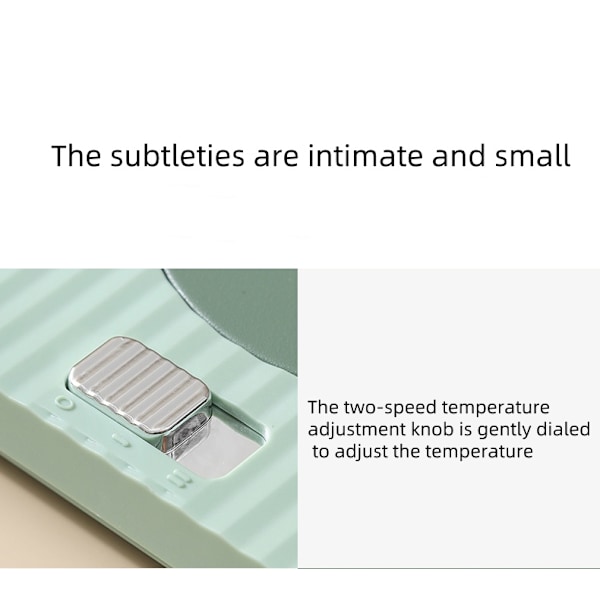 The subtleties are intimate and small

The two-speed temperature adjustment knob is gently dialed to adjust the temperature